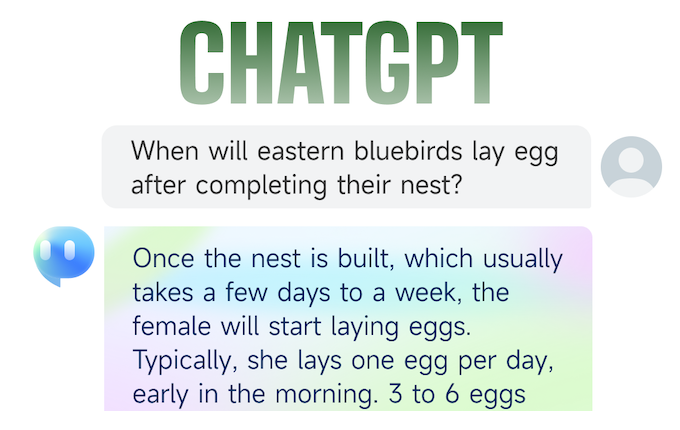 CHATGPT

When will eastern bluebirds lay egg after completing their nest?

Once the nest is built, which usually takes a few days to a week, the female will start laying eggs. Typically, she lays one egg per day, early in the morning. 3 to 6 eggs